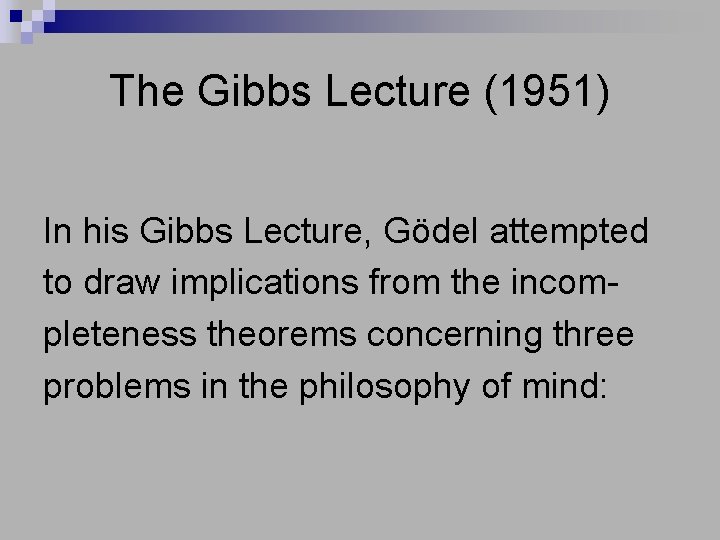 The Gibbs Lecture (1951)

In his Gibbs Lecture, Gödel attempted to draw implications from the incompleteness theorems concerning three problems in the philosophy of mind: